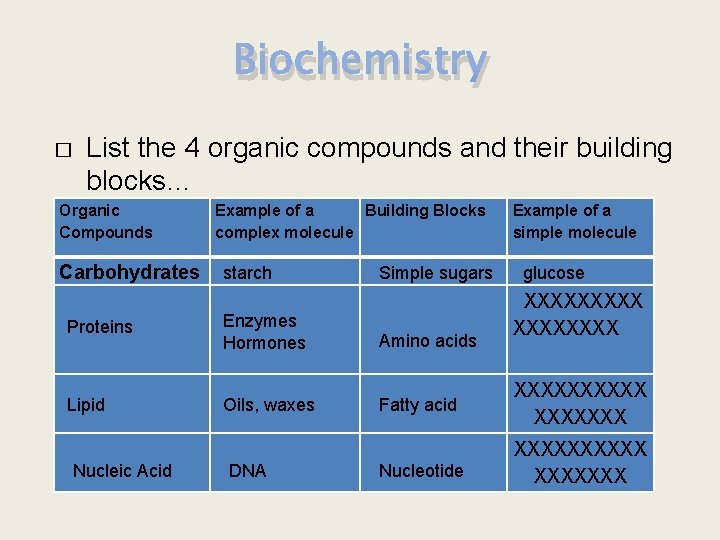 Biochemistry

□ List the 4 organic compounds and their building blocks…

| Organic Compounds | Example of a complex molecule | Building Blocks | Example of a simple molecule |
|---|---|---|---|
| Carbohydrates | starch | Simple sugars | glucose |
| Proteins | Enzymes Hormones | Amino acids | XXXXXXXXX XXXXXXXX |
| Lipid | Oils, waxes | Fatty acid | XXXXXXXXXX XXXXXXX |
| Nucleic Acid | DNA | Nucleotide | XXXXXXXXXX XXXXXXX |